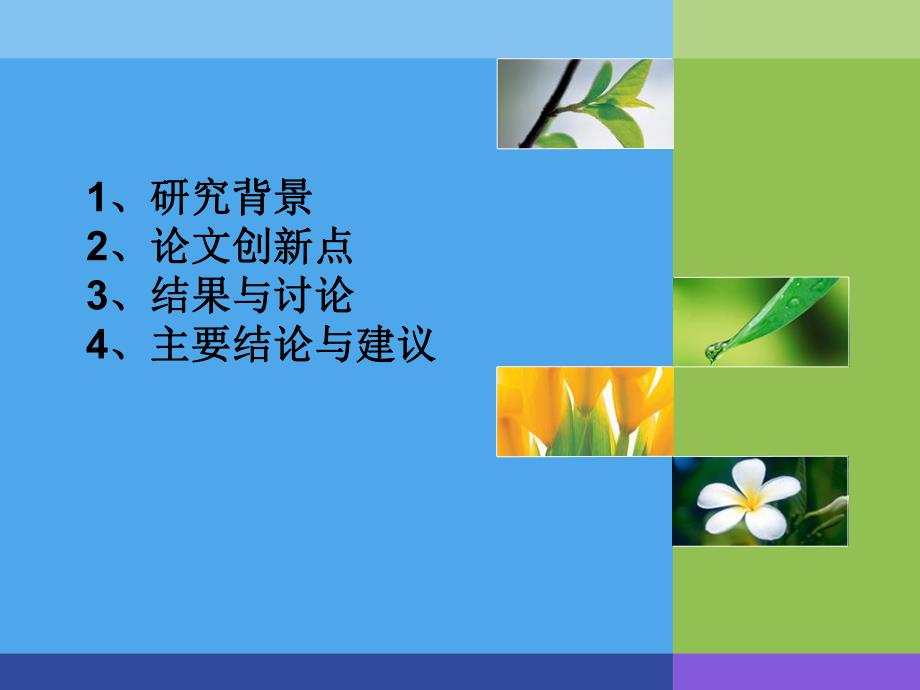 1、研究背景
2、论文创新点
3、结果与讨论
4、主要结论与建议